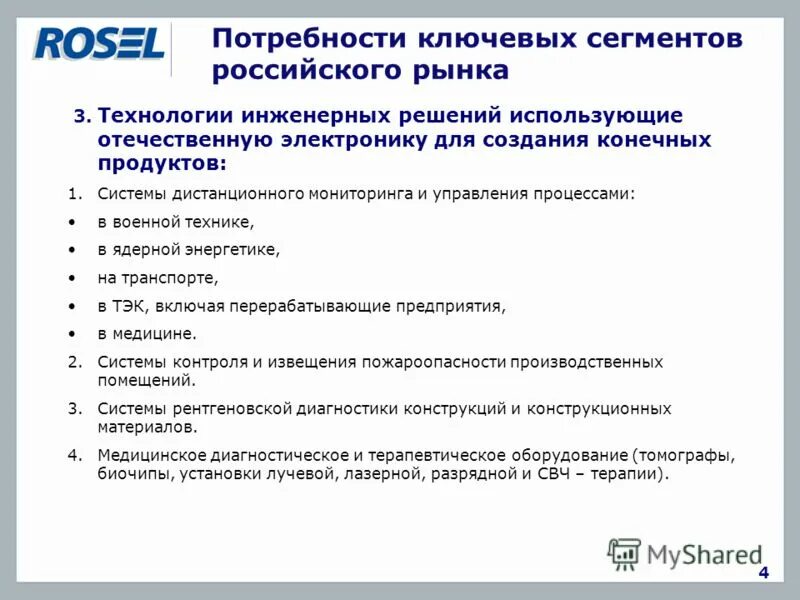 ROSEL

Потребности ключевых сегментов российского рынка

3. Технологии инженерных решений использующие отечественную электронику для создания конечных продуктов:

1. Системы дистанционного мониторинга и управления процессами:
• в военной технике,
• в ядерной энергетике,
• на транспорте,
• в ТЭК, включая перерабатывающие предприятия,
• в медицине.
2. Системы контроля и извещения пожароопасности производственных помещений.
3. Системы рентгеновской диагностики конструкций и конструкционных материалов.
4. Медицинское диагностическое и терапевтическое оборудование (томографы, биочипы, установки лучевой, лазерной, разрядной и СВЧ – терапии).

MyShared

4